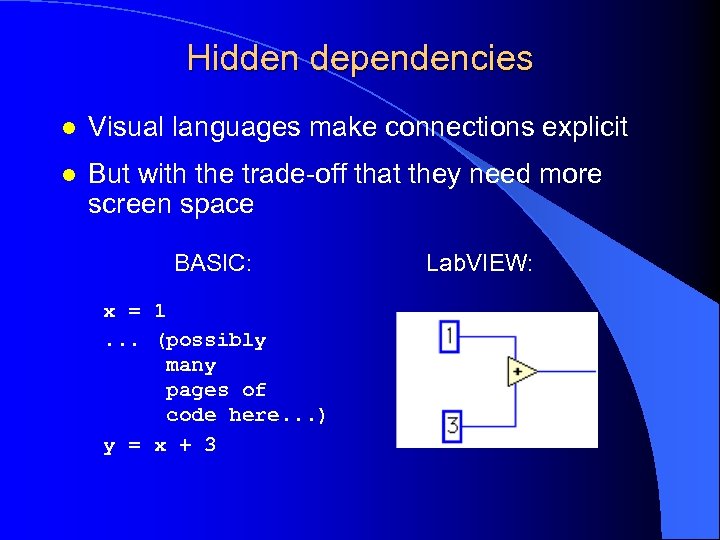 Hidden dependencies

- Visual languages make connections explicit
- But with the trade-off that they need more screen space

BASIC:

x = 1
... (possibly
many
pages of
code here...)
y = x + 3

LabVIEW:

1

+

3